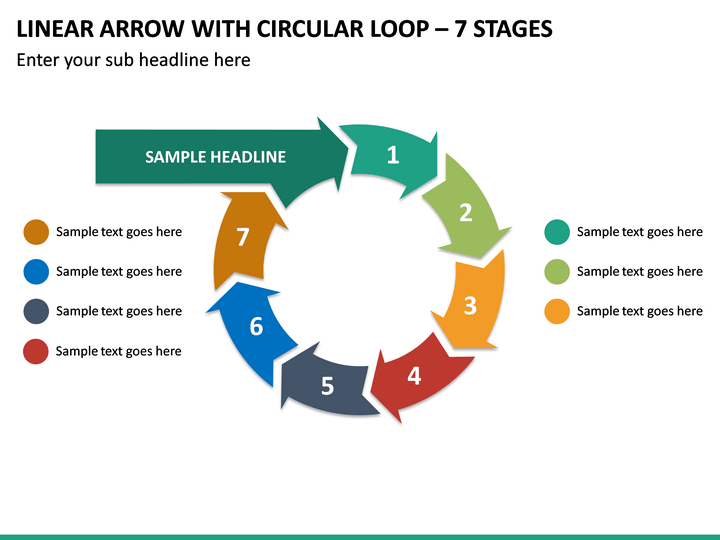 LINEAR ARROW WITH CIRCULAR LOOP – 7 STAGES

Enter your sub headline here

SAMPLE HEADLINE

1

2

3

4

5

6

7

Sample text goes here

Sample text goes here

Sample text goes here

Sample text goes here

Sample text goes here

Sample text goes here

Sample text goes here